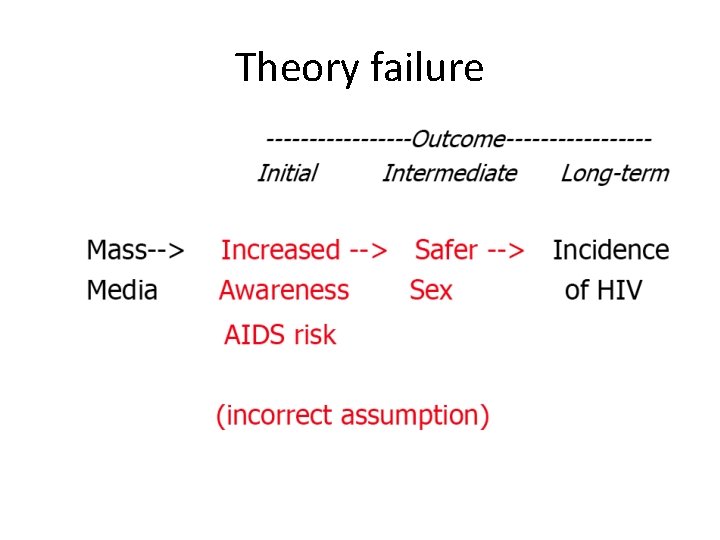 Theory failure

-----------------Outcome-----------------
Initial Intermediate Long-term

Mass--> Increased --> Safer --> Incidence
Media Awareness Sex of HIV
AIDS risk

(incorrect assumption)